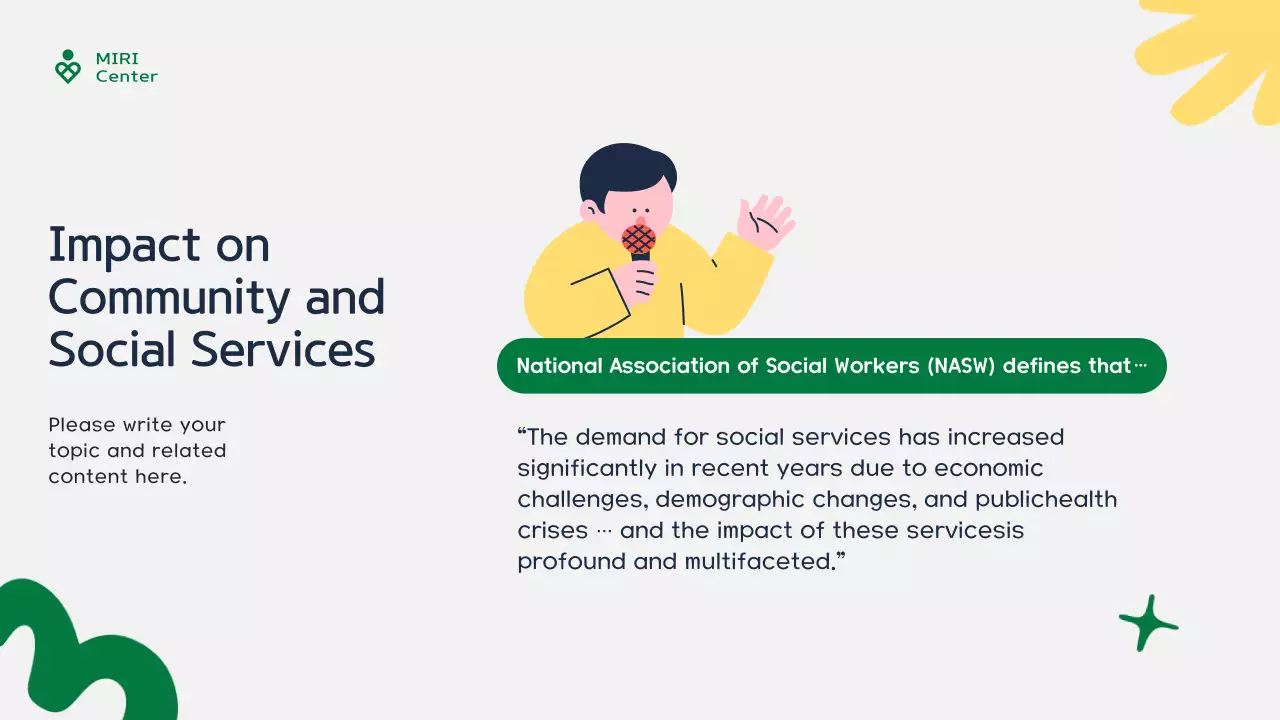 MIRI
Center

Impact on Community and Social Services

Please write your topic and related content here.

National Association of Social Workers (NASW) defines that…

“The demand for social services has increased significantly in recent years due to economic challenges, demographic changes, and publichealth crises … and the impact of these servicesis profound and multifaceted.”